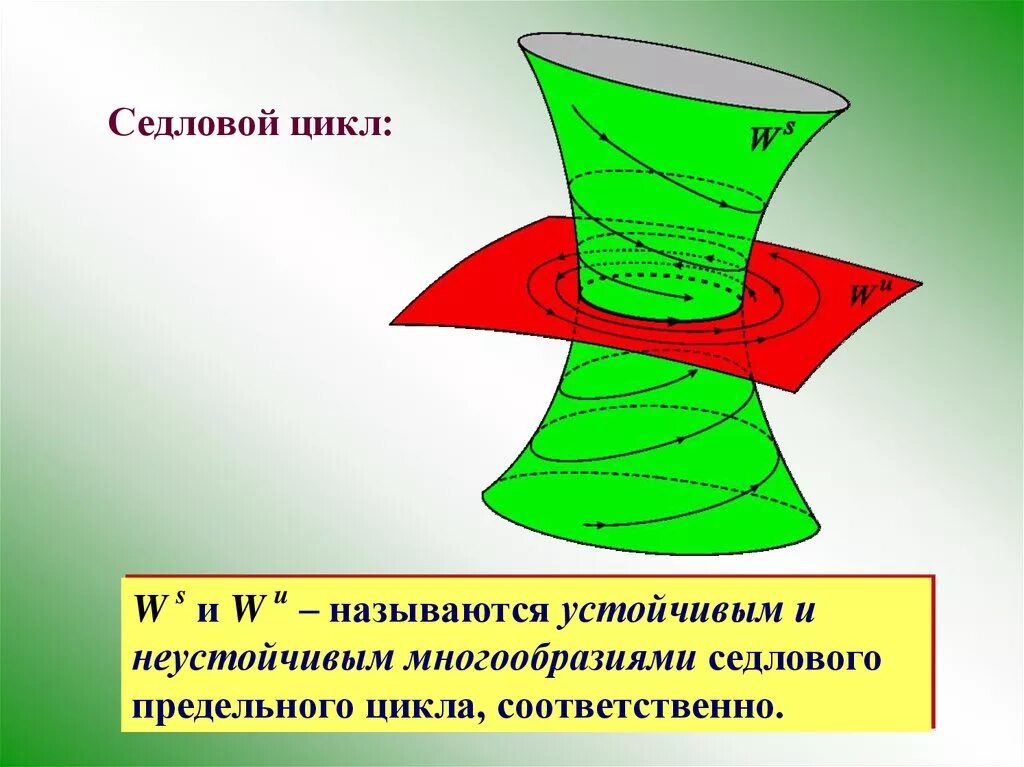 Седловой цикл:

$W^s$

$W^u$

$W^s$ и $W^u$ – называются устойчивым и неустойчивым многообразиями седлового предельного цикла, соответственно.